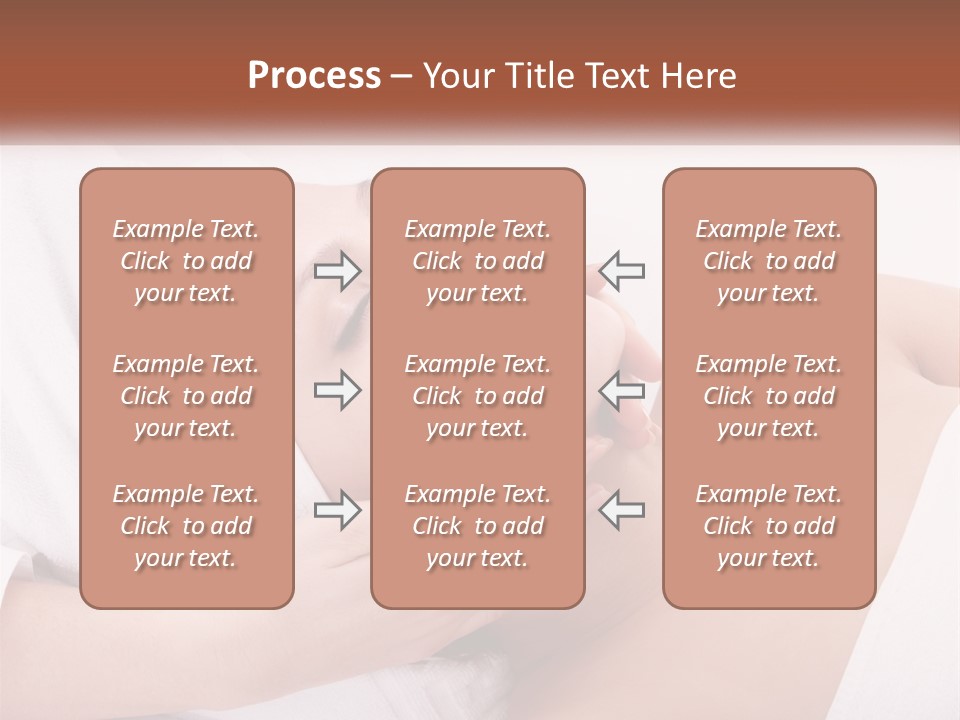 Process – Your Title Text Here

Example Text. Click to add your text.

Example Text. Click to add your text.

Example Text. Click to add your text.

Example Text. Click to add your text.

Example Text. Click to add your text.

Example Text. Click to add your text.

Example Text. Click to add your text.

Example Text. Click to add your text.

Example Text. Click to add your text.